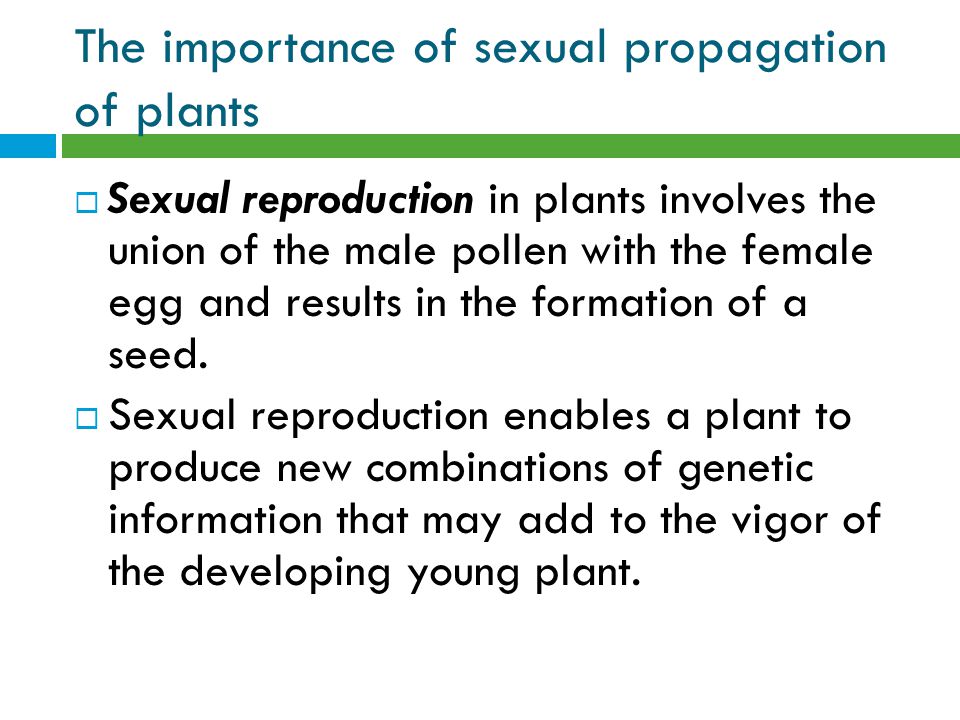 The importance of sexual propagation of plants

□ Sexual reproduction in plants involves the union of the male pollen with the female egg and results in the formation of a seed.

□ Sexual reproduction enables a plant to produce new combinations of genetic information that may add to the vigor of the developing young plant.